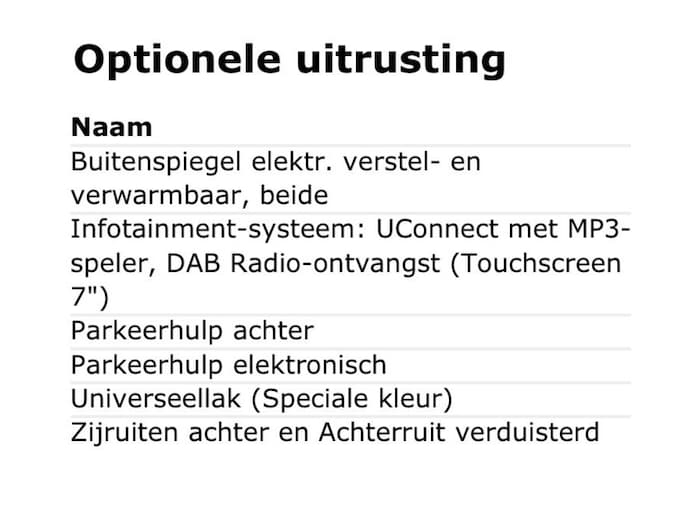 Optionele uitrusting

| Naam |
|---|
| Buitenspiegel elektr. verstel- en verwarmbaar, beide |
| Infotainment-systeem: UConnect met MP3-speler, DAB Radio-ontvangst (Touchscreen 7") |
| Parkeerhulp achter |
| Parkeerhulp elektronisch |
| Universeellak (Speciale kleur) |
| Zijruiten achter en Achterruit verduisterd |